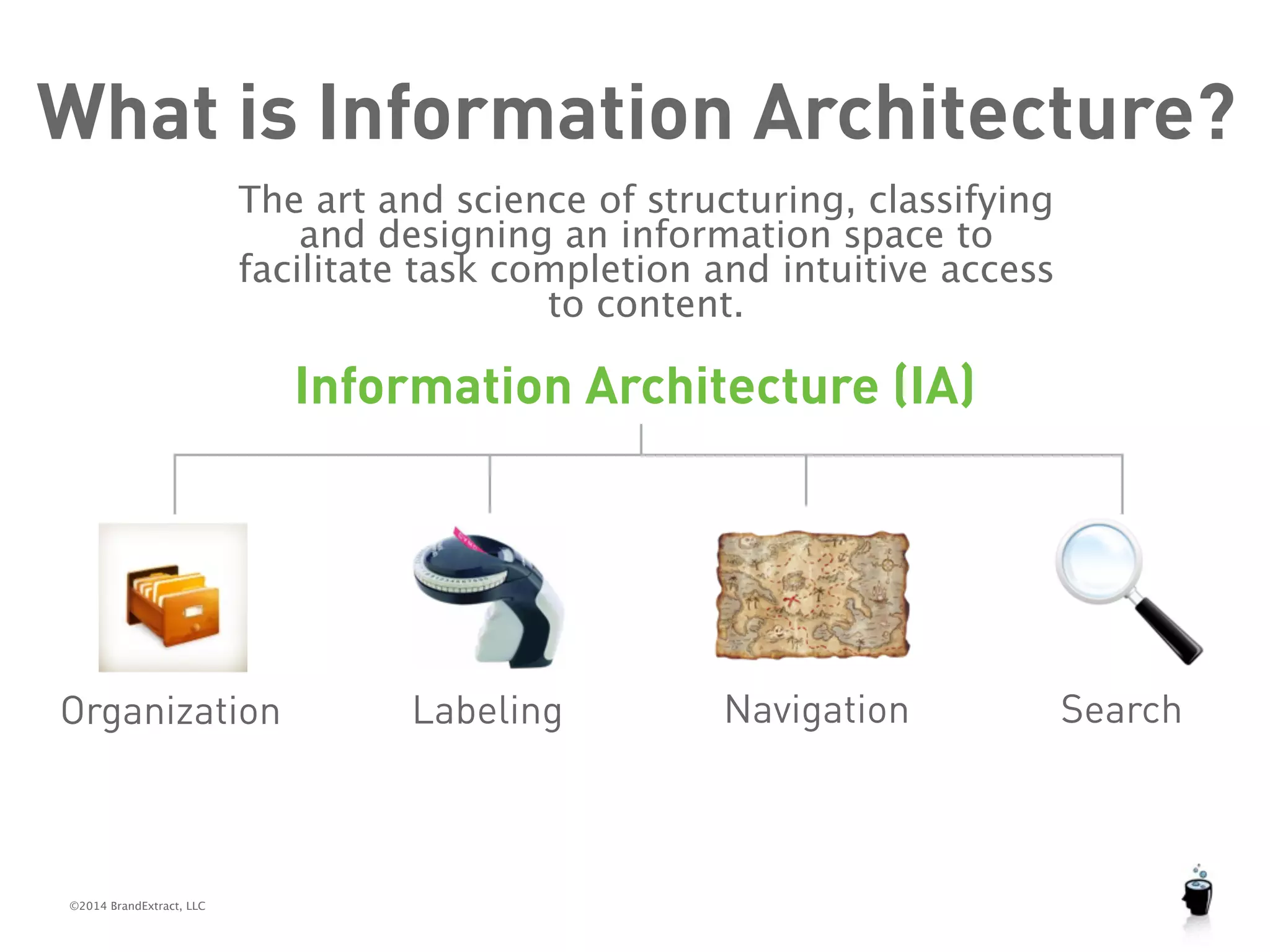 What is Information Architecture?

The art and science of structuring, classifying and designing an information space to facilitate task completion and intuitive access to content.

Information Architecture (IA)

Organization

Labeling

Navigation

Search

©2014 BrandExtract, LLC